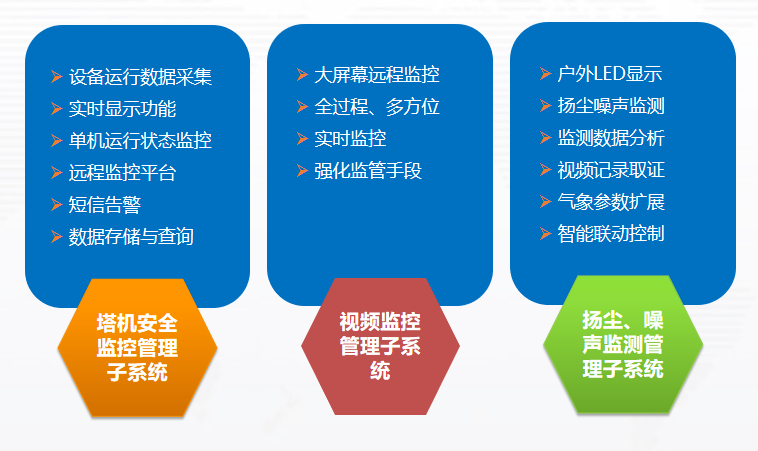 ➢ 设备运行数据采集
➢ 实时显示功能
➢ 单机运行状态监控
➢ 远程监控平台
➢ 短信告警
➢ 数据存储与查询

塔机安全监控管理子系统

➢ 大屏幕远程监控
➢ 全过程、多方位
➢ 实时监控
➢ 强化监管手段

视频监控管理子系统

➢ 户外LED显示
➢ 扬尘噪声监测
➢ 监测数据分析
➢ 视频记录取证
➢ 气象参数扩展
➢ 智能联动控制

扬尘、噪声监测管理子系统